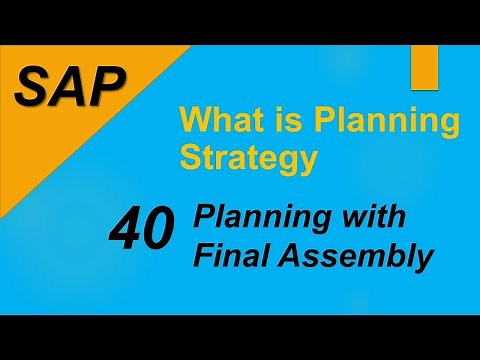 SAP

What is Planning Strategy

40 Planning with Final Assembly